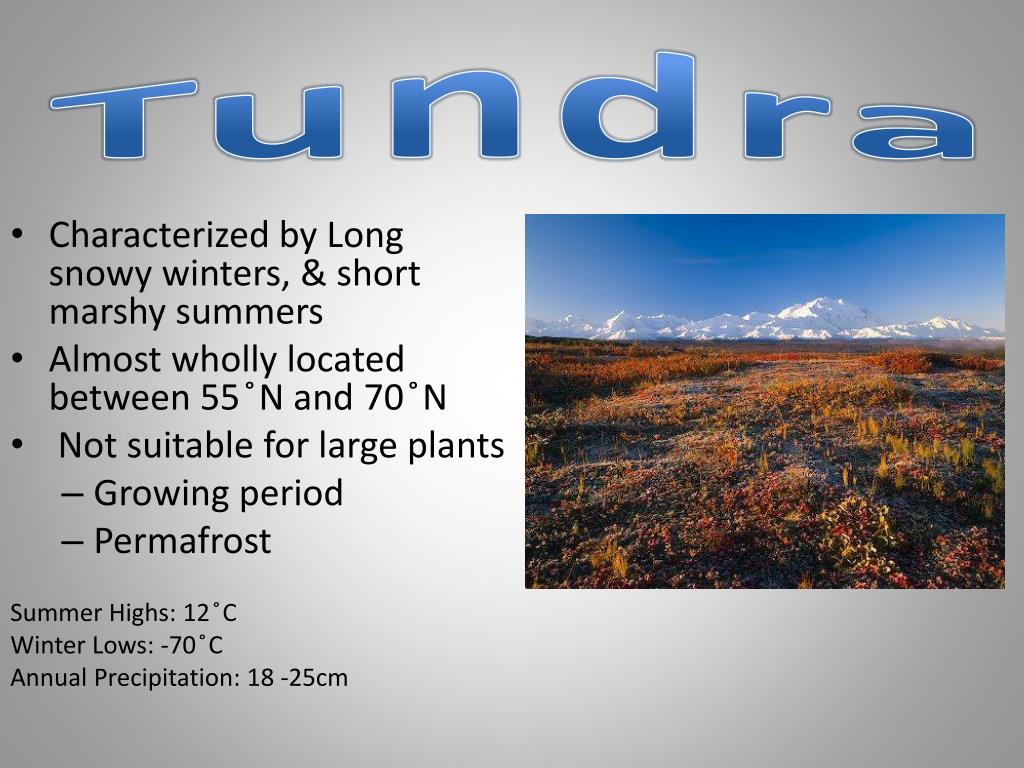 Tundra

• Characterized by Long snowy winters, & short marshy summers
• Almost wholly located between 55˚N and 70˚N
• Not suitable for large plants
– Growing period
– Permafrost

Summer Highs: 12˚C
Winter Lows: -70˚C
Annual Precipitation: 18 -25cm